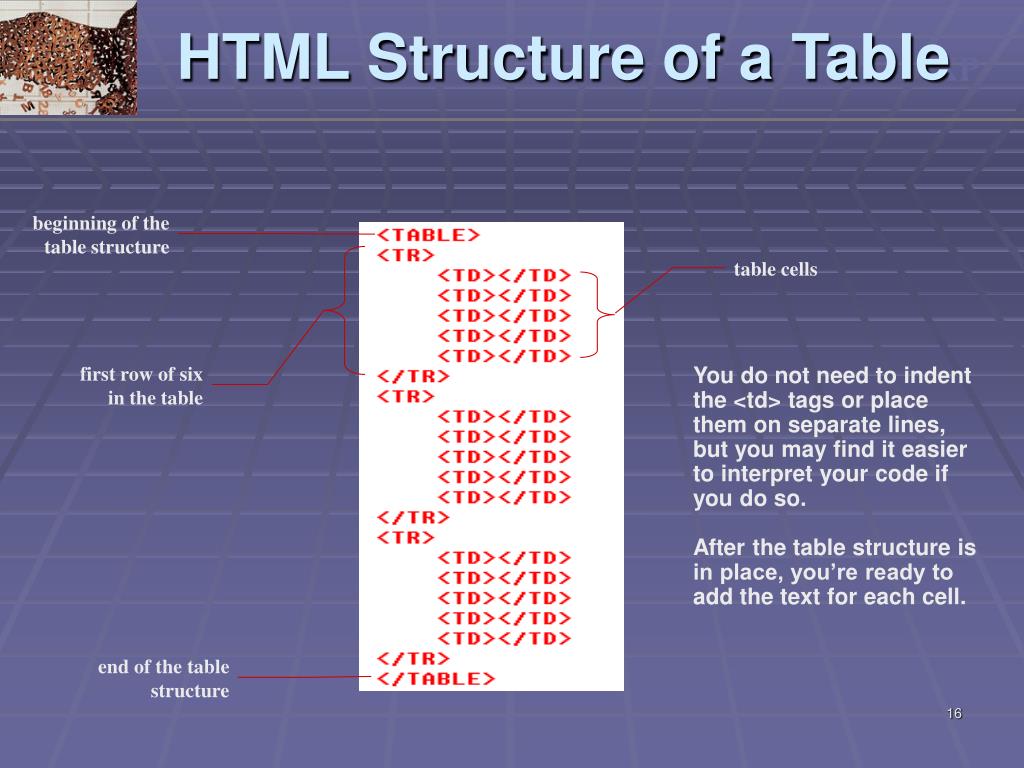 HTML Structure of a Table

beginning of the table structure

first row of six in the table

end of the table structure

<TABLE>
<TR>
<TD></TD>
<TD></TD>
<TD></TD>
<TD></TD>
<TD></TD>
</TR>
<TR>
<TD></TD>
<TD></TD>
<TD></TD>
<TD></TD>
<TD></TD>
</TR>
<TR>
<TD></TD>
<TD></TD>
<TD></TD>
<TD></TD>
<TD></TD>
</TR>
</TABLE>

table cells

You do not need to indent the <td> tags or place them on separate lines, but you may find it easier to interpret your code if you do so.

After the table structure is in place, you're ready to add the text for each cell.

16